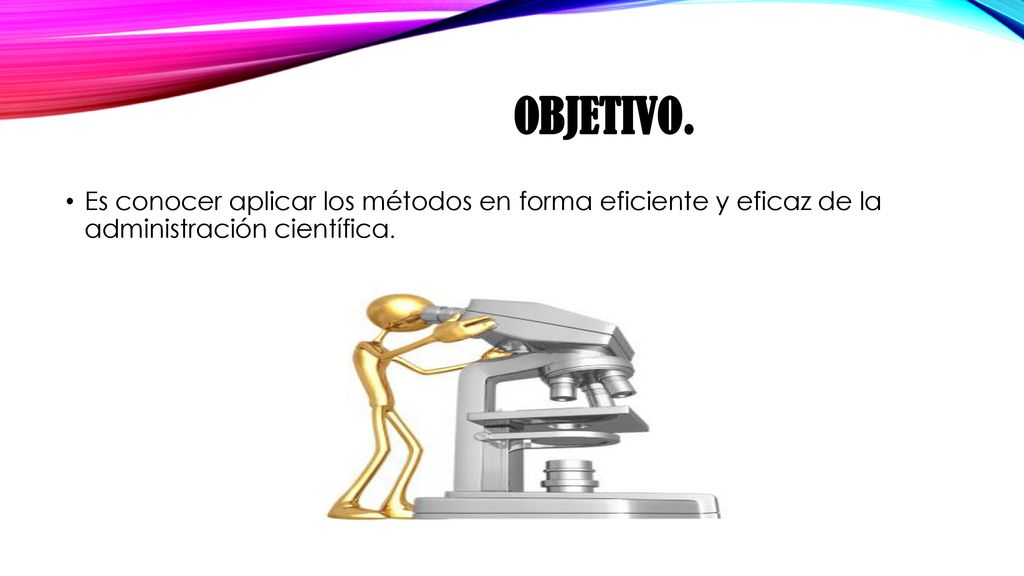 OBJETIVO.

• Es conocer aplicar los métodos en forma eficiente y eficaz de la administración científica.